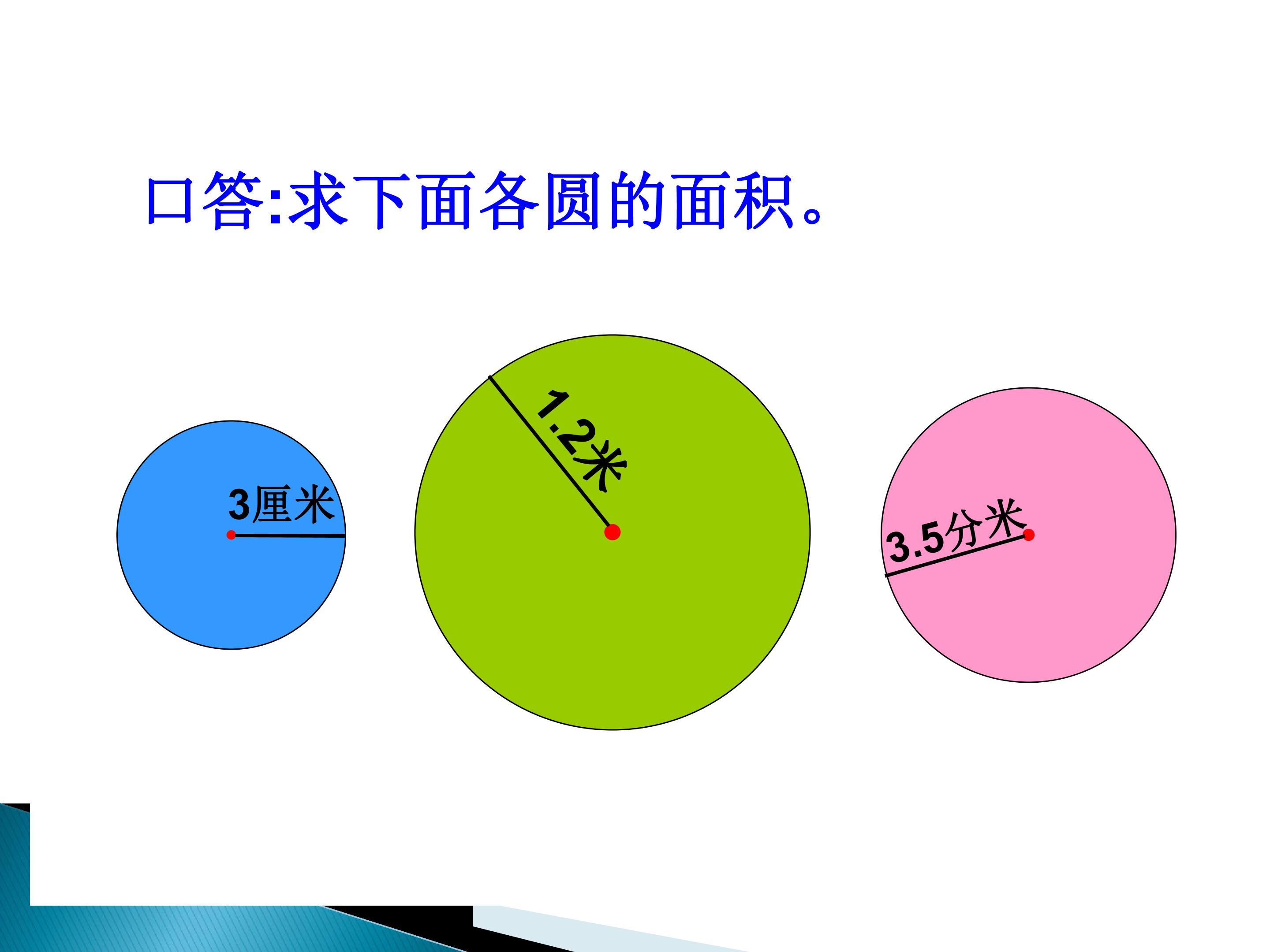 口答:求下面各圆的面积。

3厘米

1.2米

3.5分米